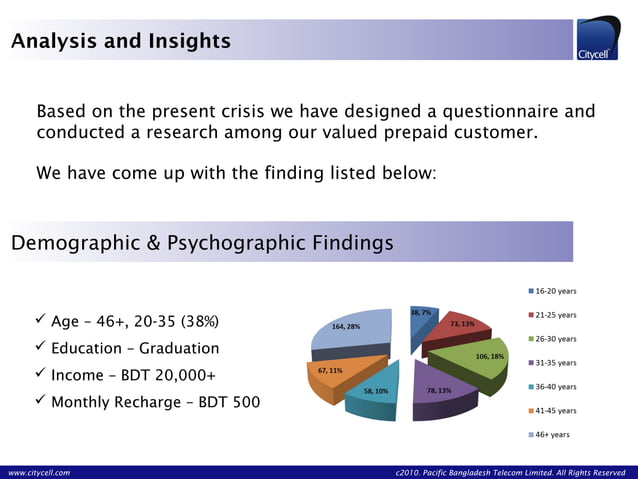 Analysis and Insights

Citycell

Based on the present crisis we have designed a questionnaire and conducted a research among our valued prepaid customer.

We have come up with the finding listed below:

Demographic & Psychographic Findings

✓ Age – 46+, 20-35 (38%)

✓ Education – Graduation

✓ Income – BDT 20,000+

✓ Monthly Recharge – BDT 500

38, 7%
73, 13%
106, 18%
78, 13%
58, 10%
67, 11%
164, 28%

16-20 years
21-25 years
26-30 years
31-35 years
36-40 years
41-45 years
46+ years

www.citycell.com

c2010. Pacific Bangladesh Telecom Limited. All Rights Reserved